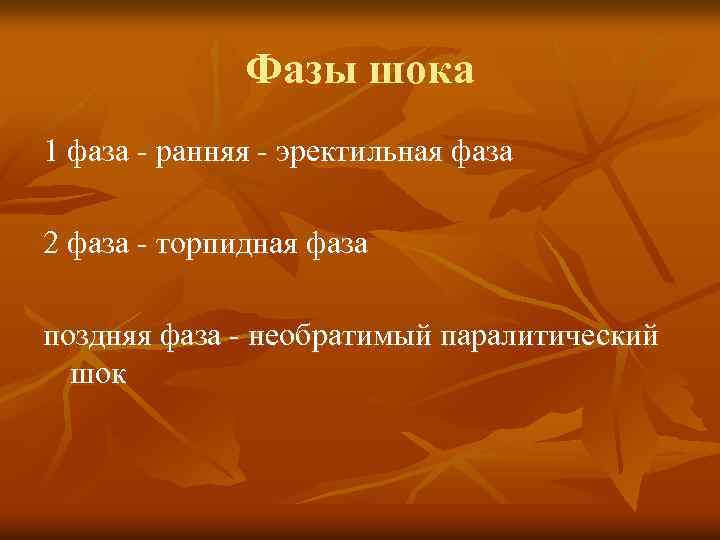 Фазы шока

1 фаза - ранняя - эректильная фаза

2 фаза - торпидная фаза

поздняя фаза - необратимый паралитический шок